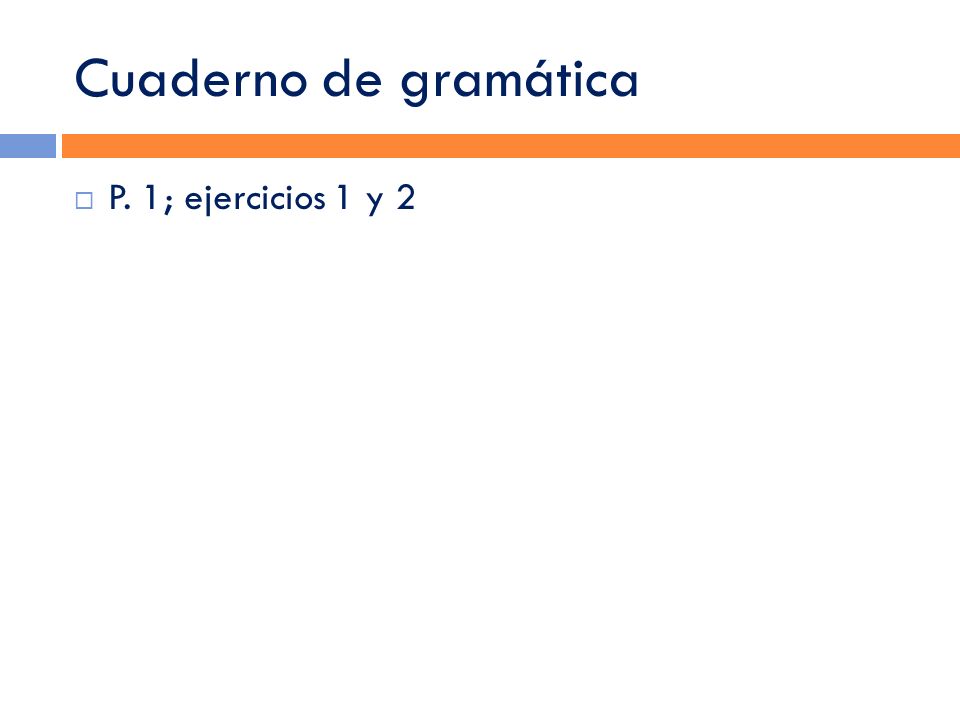 Cuaderno de gramática

P. 1; ejercicios 1 y 2